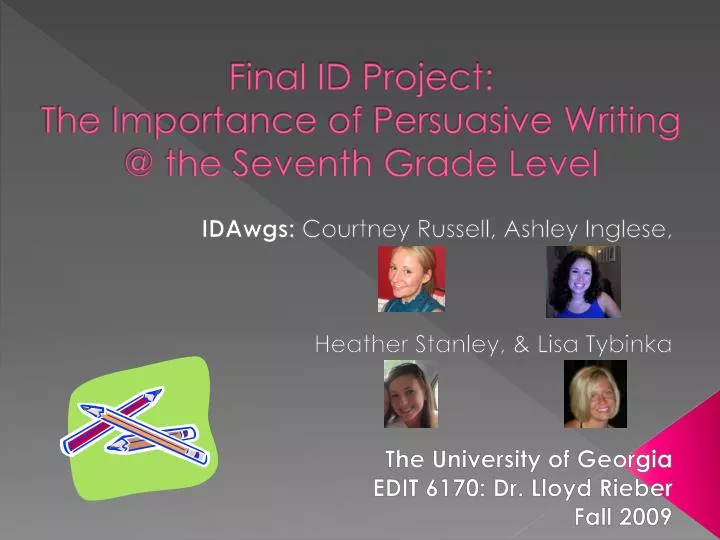 Final ID Project:
The Importance of Persuasive Writing @ the Seventh Grade Level

IDAwgs: Courtney Russell, Ashley Inglese,

Heather Stanley, & Lisa Tybinka

The University of Georgia
EDIT 6170: Dr. Lloyd Rieber
Fall 2009